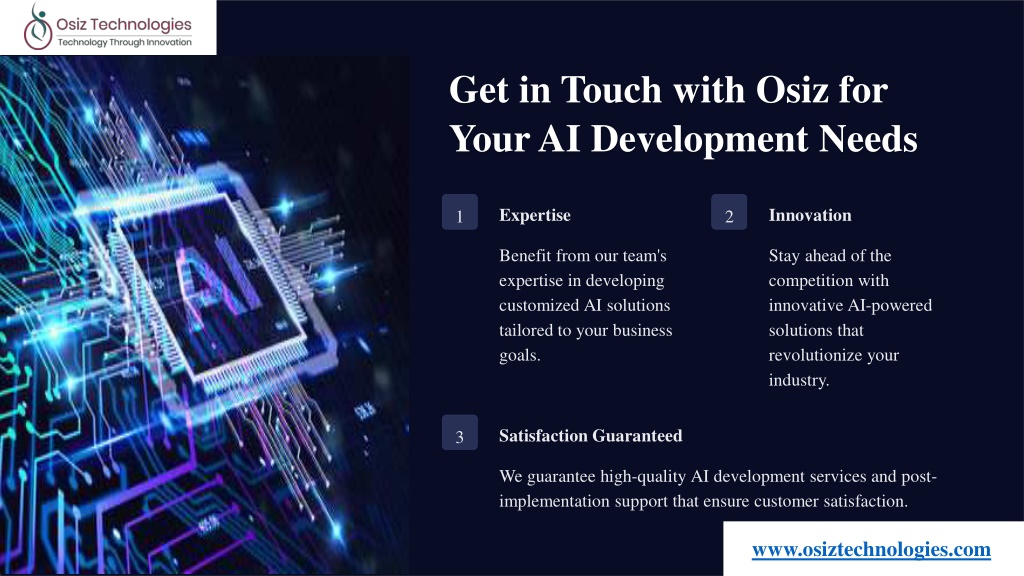 Osiz Technologies
Technology Through Innovation

AI

Get in Touch with Osiz for Your AI Development Needs

1

Expertise

Benefit from our team's expertise in developing customized AI solutions tailored to your business goals.

2

Innovation

Stay ahead of the competition with innovative AI-powered solutions that revolutionize your industry.

3

Satisfaction Guaranteed

We guarantee high-quality AI development services and post-implementation support that ensure customer satisfaction.

www.osiztechnologies.com